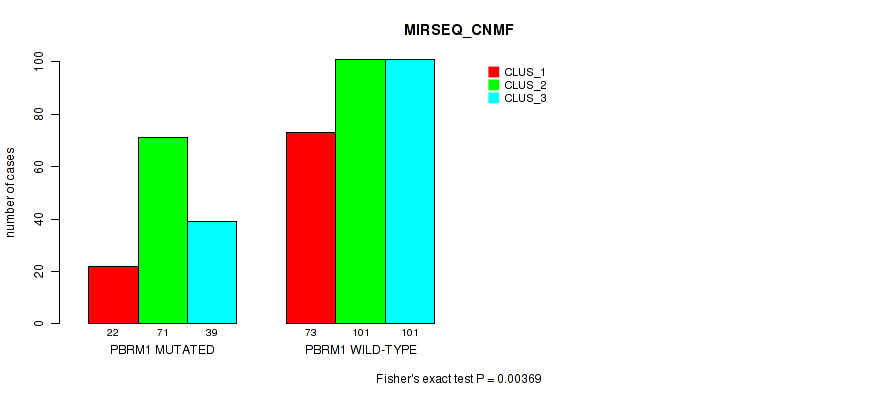 MIRSEQ_CNMF

CLUS_1
CLUS_2
CLUS_3

number of cases

0
20
40
60
80
100

22 71 39
PBRM1 MUTATED

73 101 101
PBRM1 WILD-TYPE

Fisher's exact test P = 0.00369